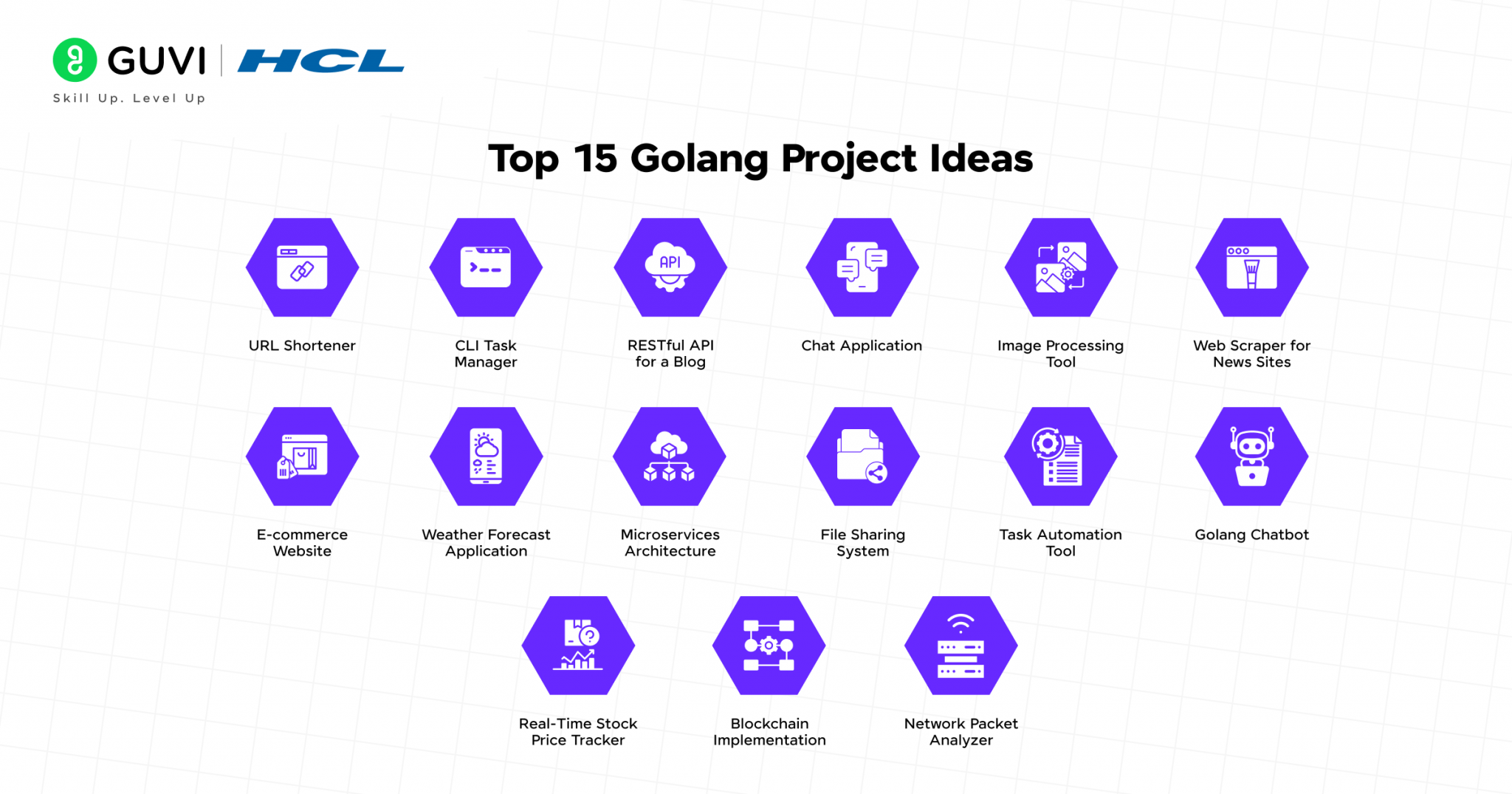 GUVI | HCL
Skill Up. Level Up

Top 15 Golang Project Ideas

API

URL Shortener

CLI Task Manager

RESTful API for a Blog

Chat Application

Image Processing Tool

Web Scraper for News Sites

E-commerce Website

Weather Forecast Application

Microservices Architecture

File Sharing System

Task Automation Tool

Golang Chatbot

Real-Time Stock Price Tracker

Blockchain Implementation

Network Packet Analyzer